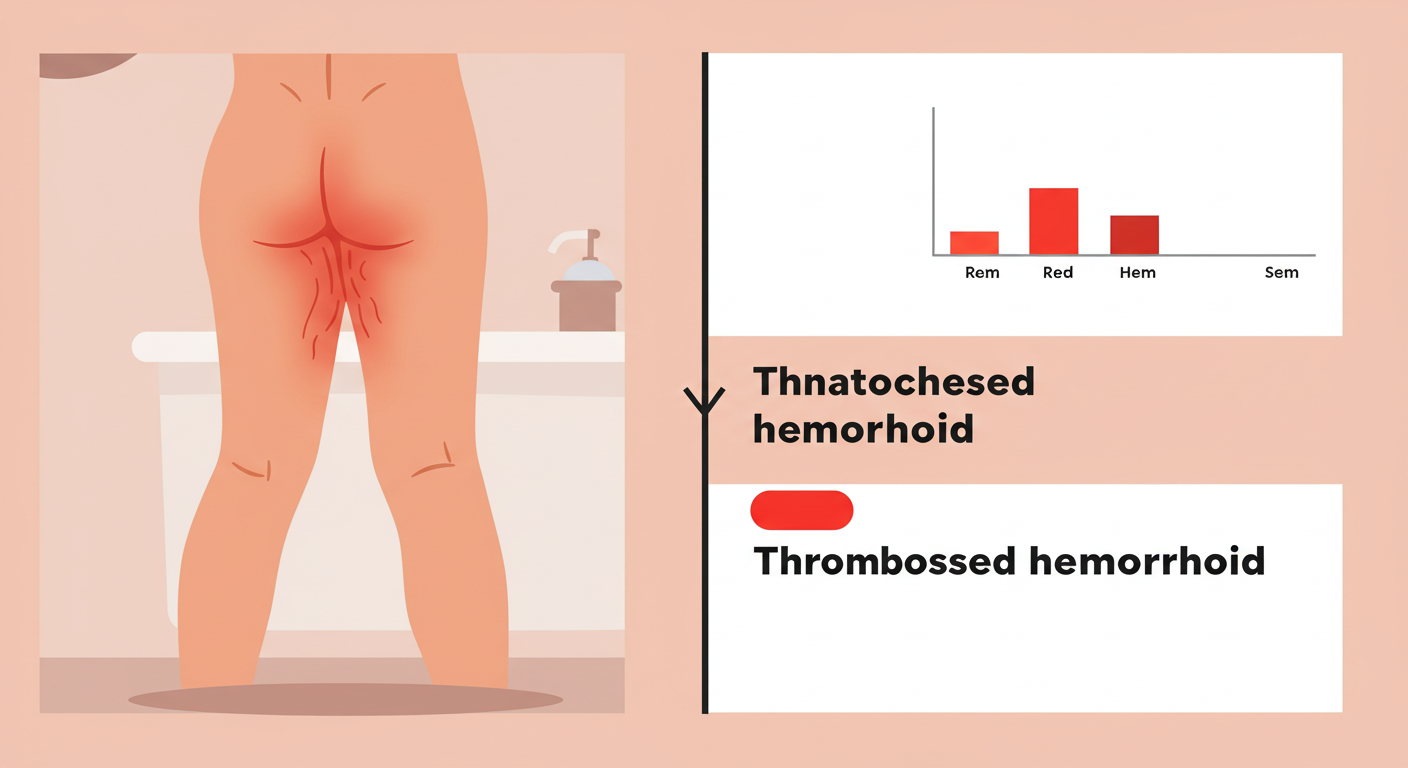 Rem Red Hem Sem

Thnatochesed hemorhoid

Thrombossed hemorrhoid